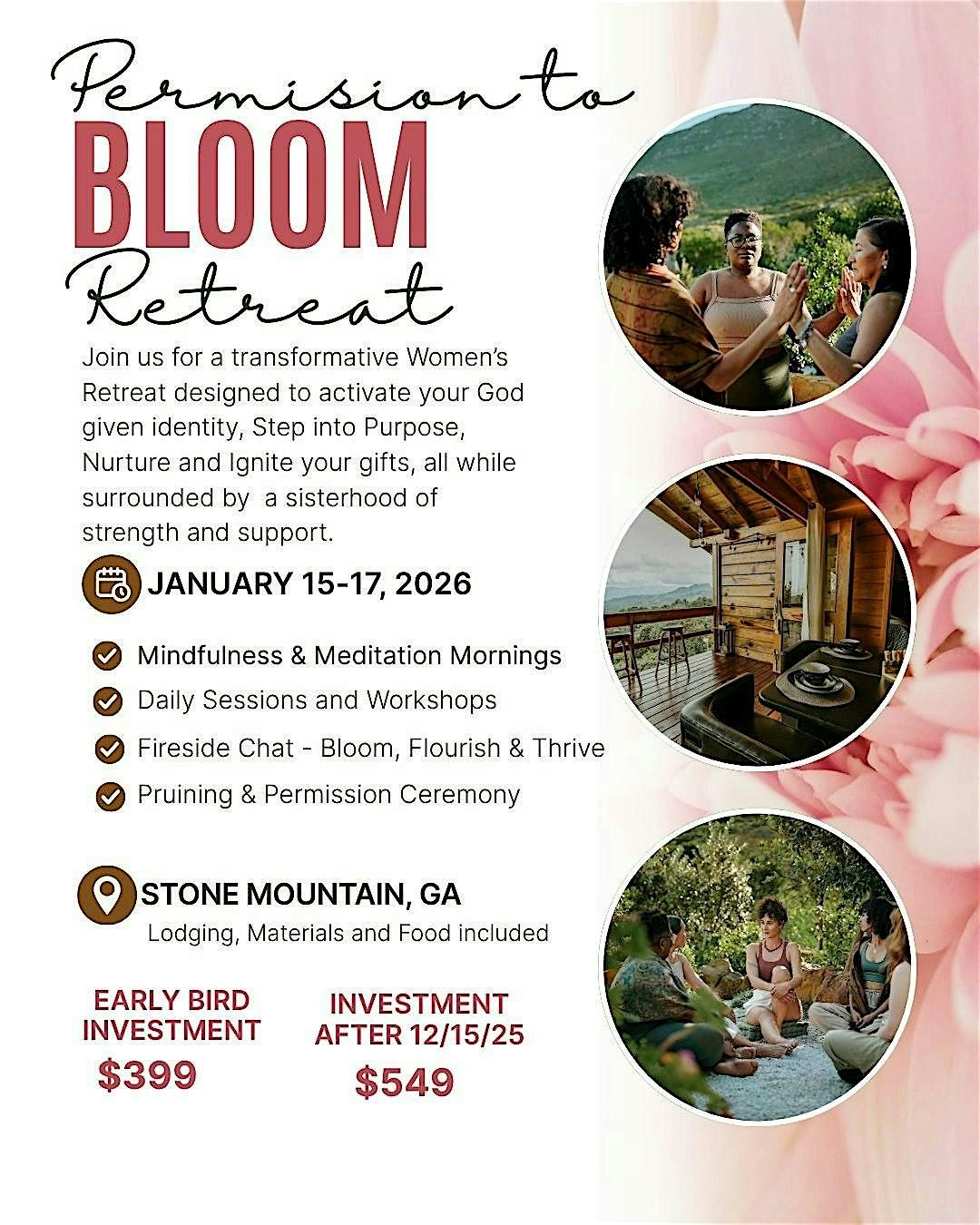 Permision to
BLOOM
Retreat

Join us for a transformative Women's Retreat designed to activate your God given identity, Step into Purpose, Nurture and Ignite your gifts, all while surrounded by a sisterhood of strength and support.

JANUARY 15-17, 2026

Mindfulness & Meditation Mornings
Daily Sessions and Workshops
Fireside Chat - Bloom, Flourish & Thrive
Pruining & Permission Ceremony

STONE MOUNTAIN, GA
Lodging, Materials and Food included

EARLY BIRD INVESTMENT
$399

INVESTMENT AFTER 12/15/25
$549